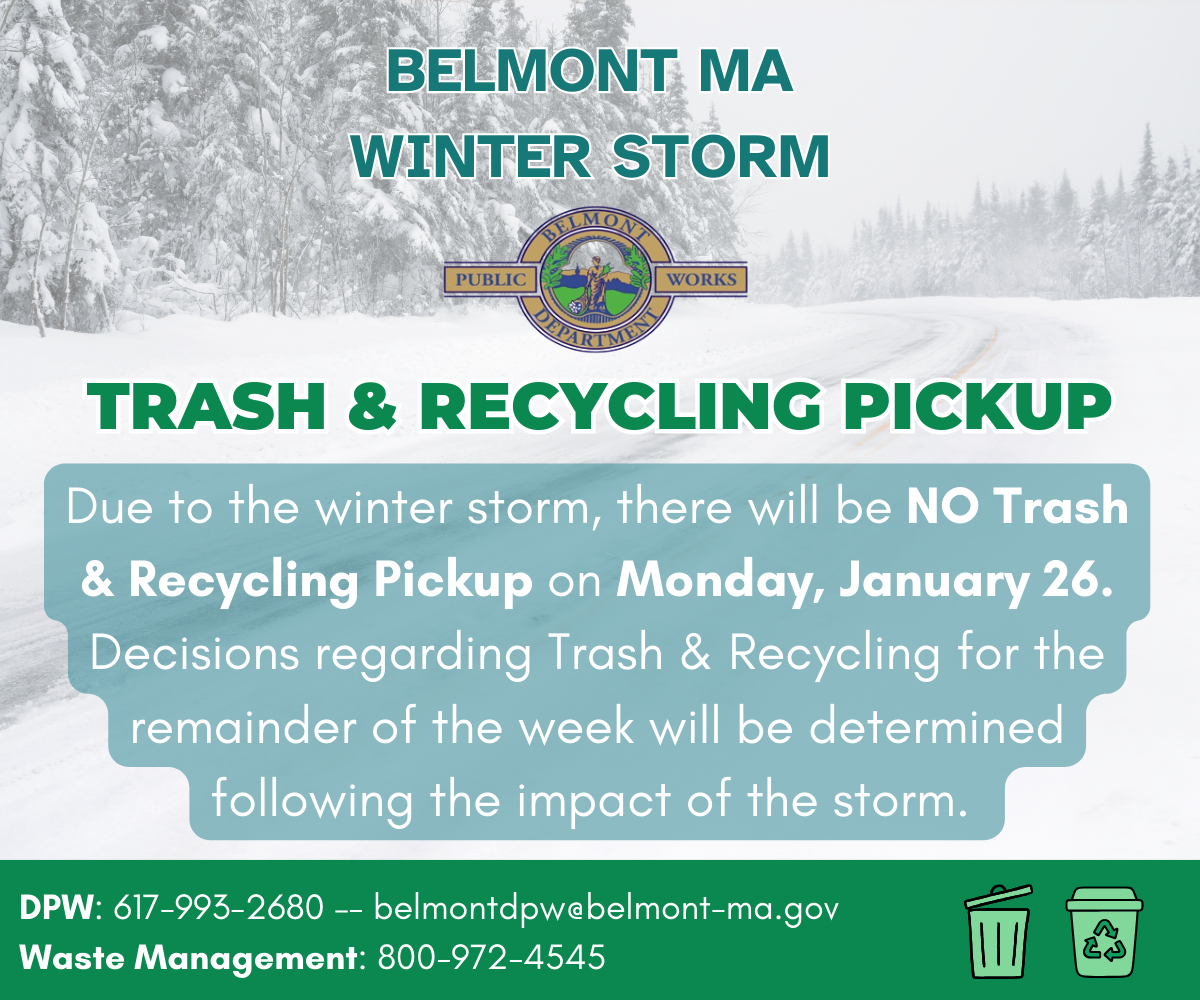 BELMONT MA
WINTER STORM

BELMONT
PUBLIC WORKS
DEPARTMENT

TRASH & RECYCLING PICKUP

Due to the winter storm, there will be NO Trash & Recycling Pickup on Monday, January 26. Decisions regarding Trash & Recycling for the remainder of the week will be determined following the impact of the storm.

DPW: 617-993-2680 -- belmontdpw@belmont-ma.gov
Waste Management: 800-972-4545